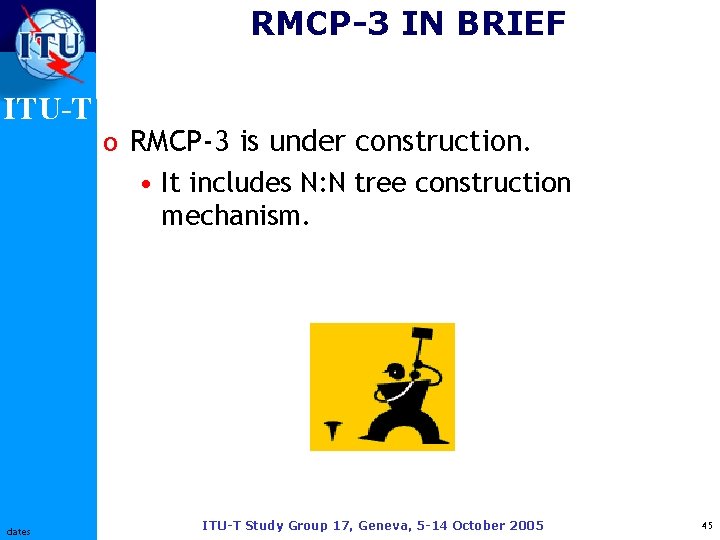 ITU

ITU-T

RMCP-3 IN BRIEF

o RMCP-3 is under construction.

• It includes N:N tree construction mechanism.

dates

ITU-T Study Group 17, Geneva, 5-14 October 2005

45